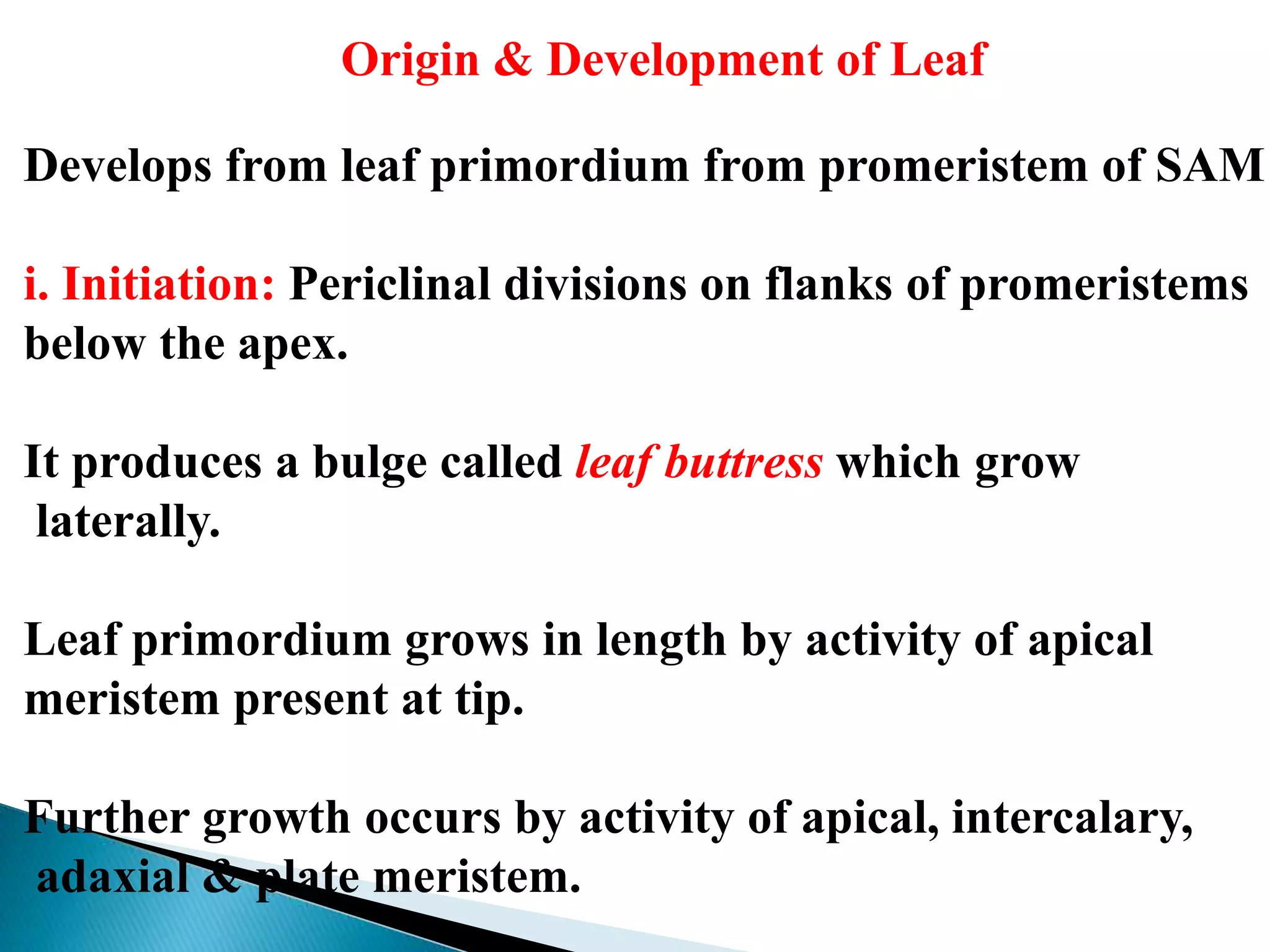 Origin & Development of Leaf

Develops from leaf primordium from promeristem of SAM

i. Initiation: Periclinal divisions on flanks of promeristems below the apex.

It produces a bulge called leaf buttress which grow laterally.

Leaf primordium grows in length by activity of apical meristem present at tip.

Further growth occurs by activity of apical, intercalary, adaxial & plate meristem.